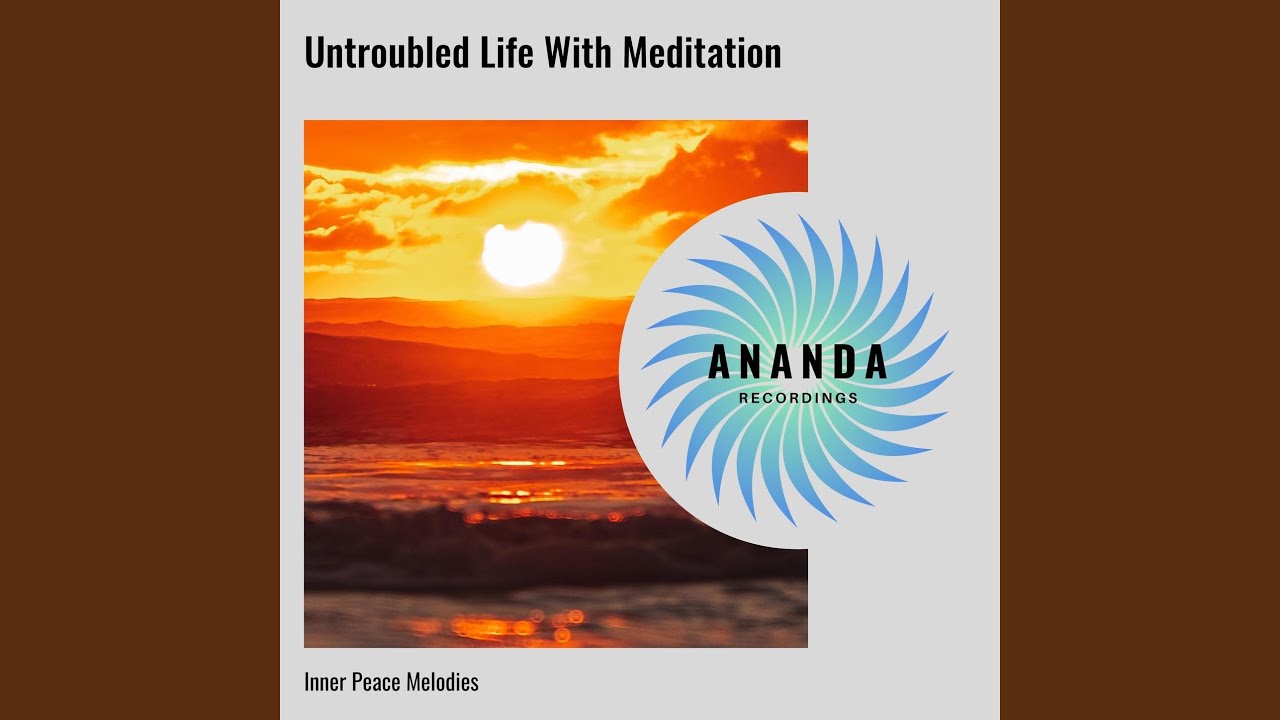 Untroubled Life With Meditation

ANANDA
RECORDINGS

Inner Peace Melodies